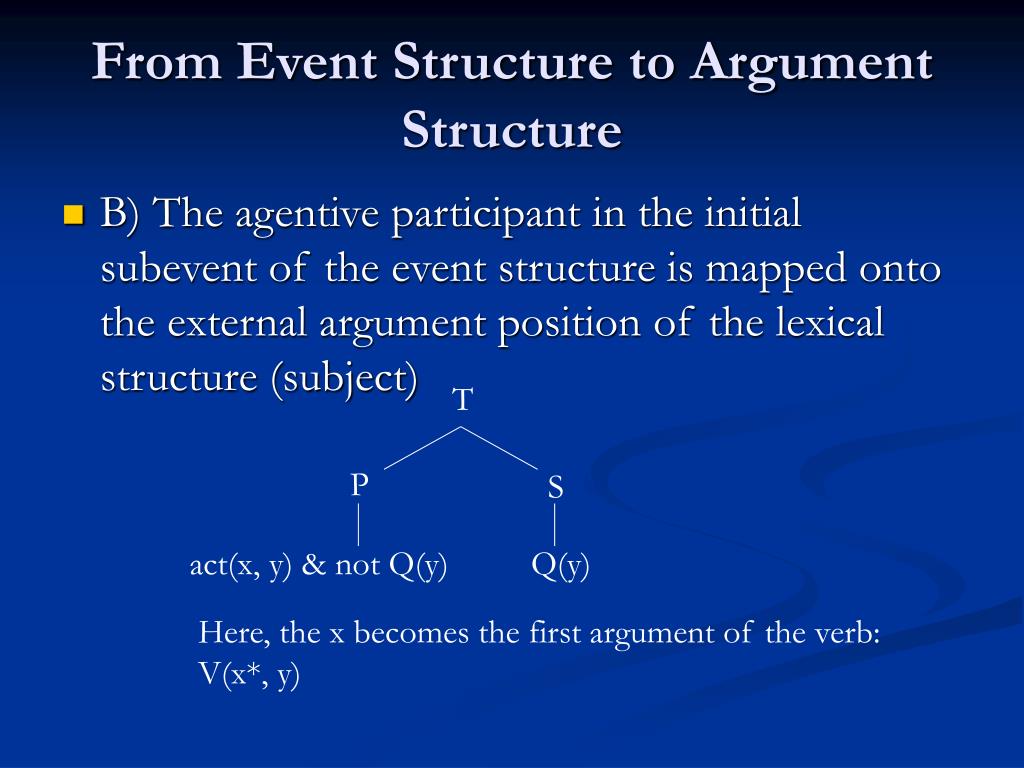 From Event Structure to Argument Structure

B) The agentive participant in the initial subevent of the event structure is mapped onto the external argument position of the lexical structure (subject)

T

P

S

act(x, y) & not Q(y)

Q(y)

Here, the x becomes the first argument of the verb: V(x*, y)